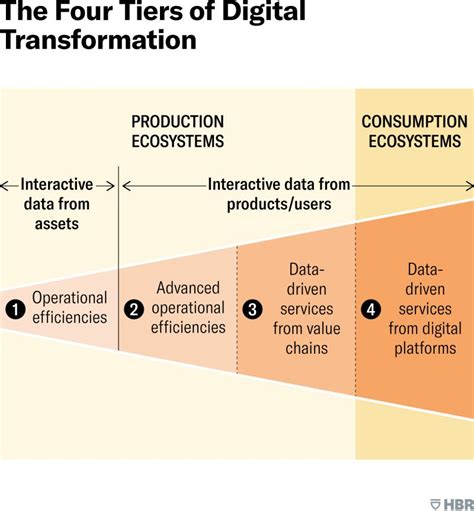 The Four Tiers of Digital Transformation

PRODUCTION ECOSYSTEMS

CONSUMPTION ECOSYSTEMS

Interactive data from assets

Interactive data from products/users

1 Operational efficiencies

2 Advanced operational efficiencies

3 Data-driven services from value chains

4 Data-driven services from digital platforms

HBR